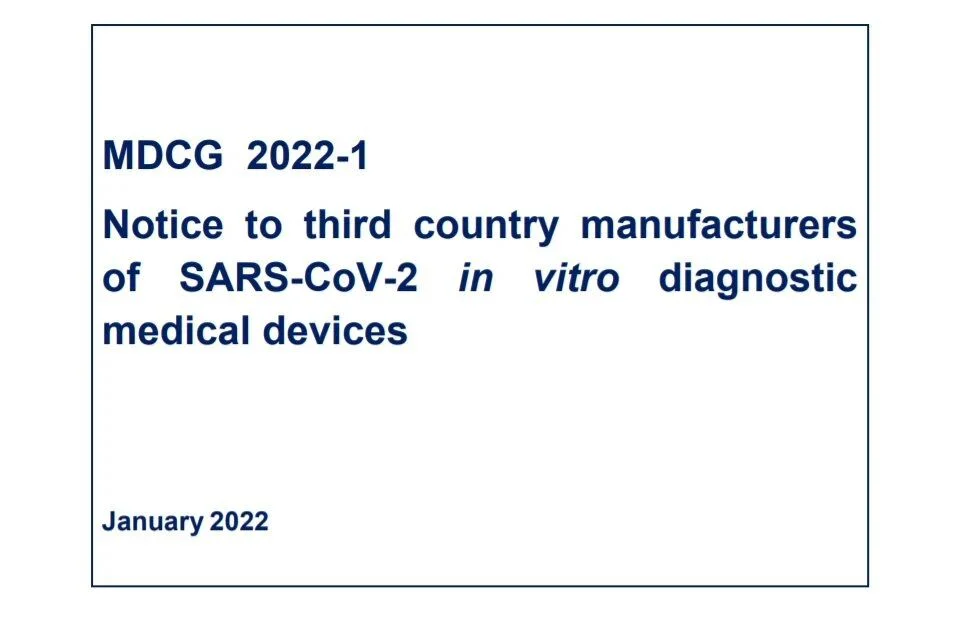 MDCG 2022-1

Notice to third country manufacturers of SARS-CoV-2 in vitro diagnostic medical devices

January 2022